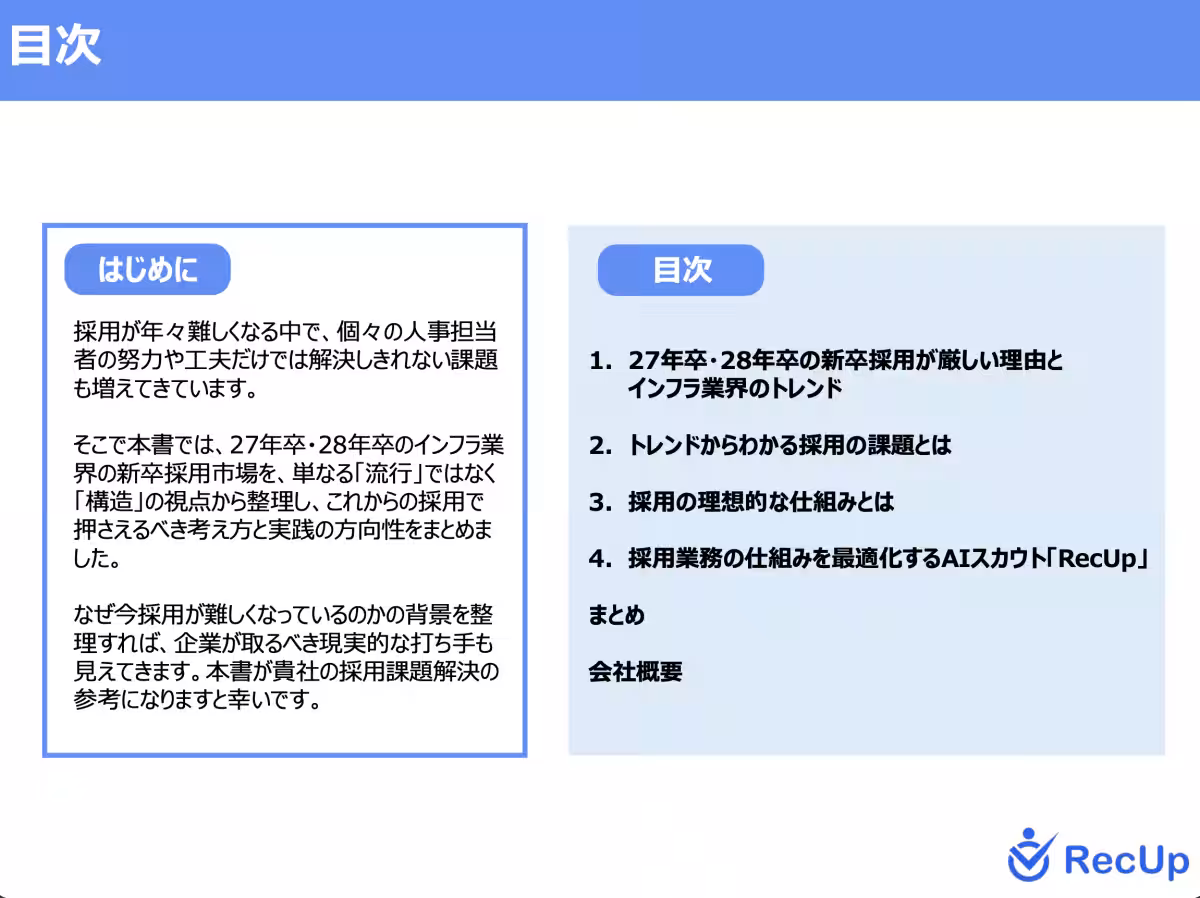 目次

はじめに

採用が年々難しくなる中で、個々の人事担当者の努力や工夫だけでは解決しきれない課題も増えてきています。

そこで本書では、27年卒・28年卒のインフラ業界の新卒採用市場を、単なる「流行」ではなく「構造」の視点から整理し、これからの採用で押さえるべき考え方と実践の方向性をまとめました。

なぜ今採用が難しくなっているのかの背景を整理すれば、企業が取るべき現実的な打ち手も見えてきます。本書が貴社の採用課題解決の参考になりますと幸いです。

目次

1. 27年卒・28年卒の新卒採用が厳しい理由とインフラ業界のトレンド

2. トレンドからわかる採用の課題とは

3. 採用の理想的な仕組みとは

4. 採用業務の仕組みを最適化するAIスカウト「RecUp」

まとめ

会社概要

RecUp